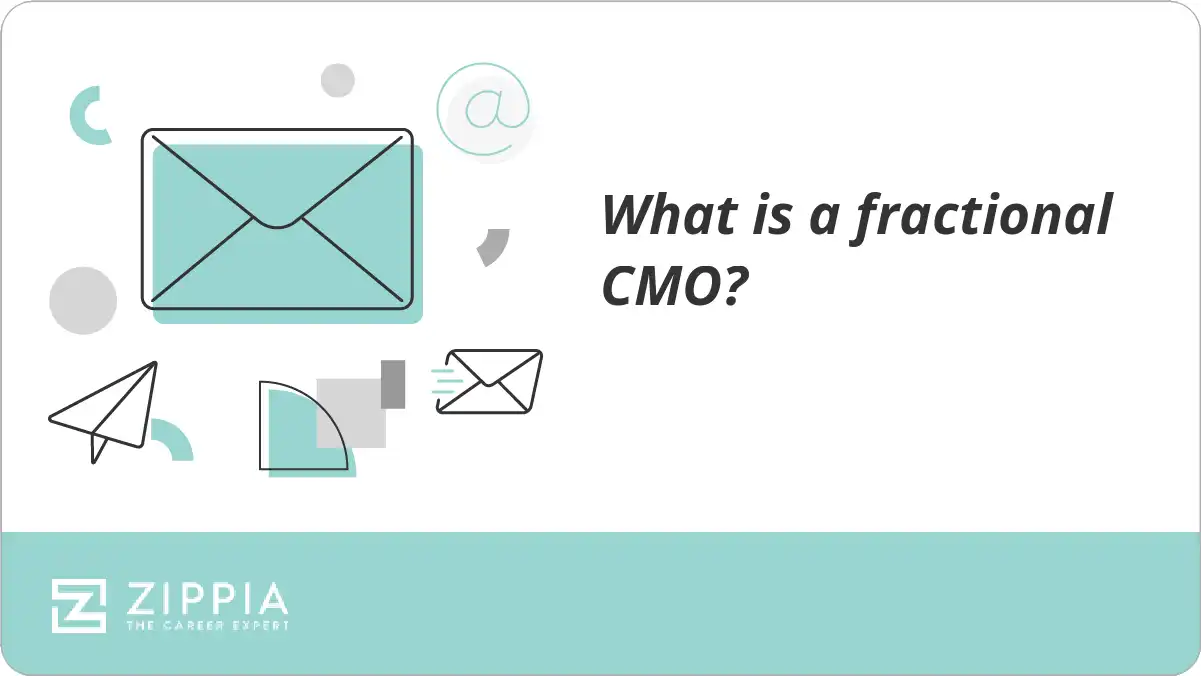 @

What is a fractional CMO?

ZIPPIA
THE CAREER EXPERT